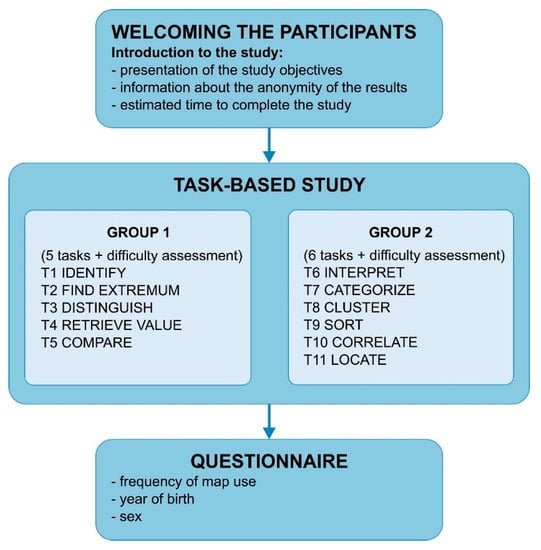 WELCOMING THE PARTICIPANTS
Introduction to the study:
- presentation of the study objectives
- information about the anonymity of the results
- estimated time to complete the study

TASK-BASED STUDY

GROUP 1
(5 tasks + difficulty assessment)
T1 IDENTIFY
T2 FIND EXTREMUM
T3 DISTINGUISH
T4 RETRIEVE VALUE
T5 COMPARE

GROUP 2
(6 tasks + difficulty assessment)
T6 INTERPRET
T7 CATEGORIZE
T8 CLUSTER
T9 SORT
T10 CORRELATE
T11 LOCATE

QUESTIONNAIRE
- frequency of map use
- year of birth
- sex